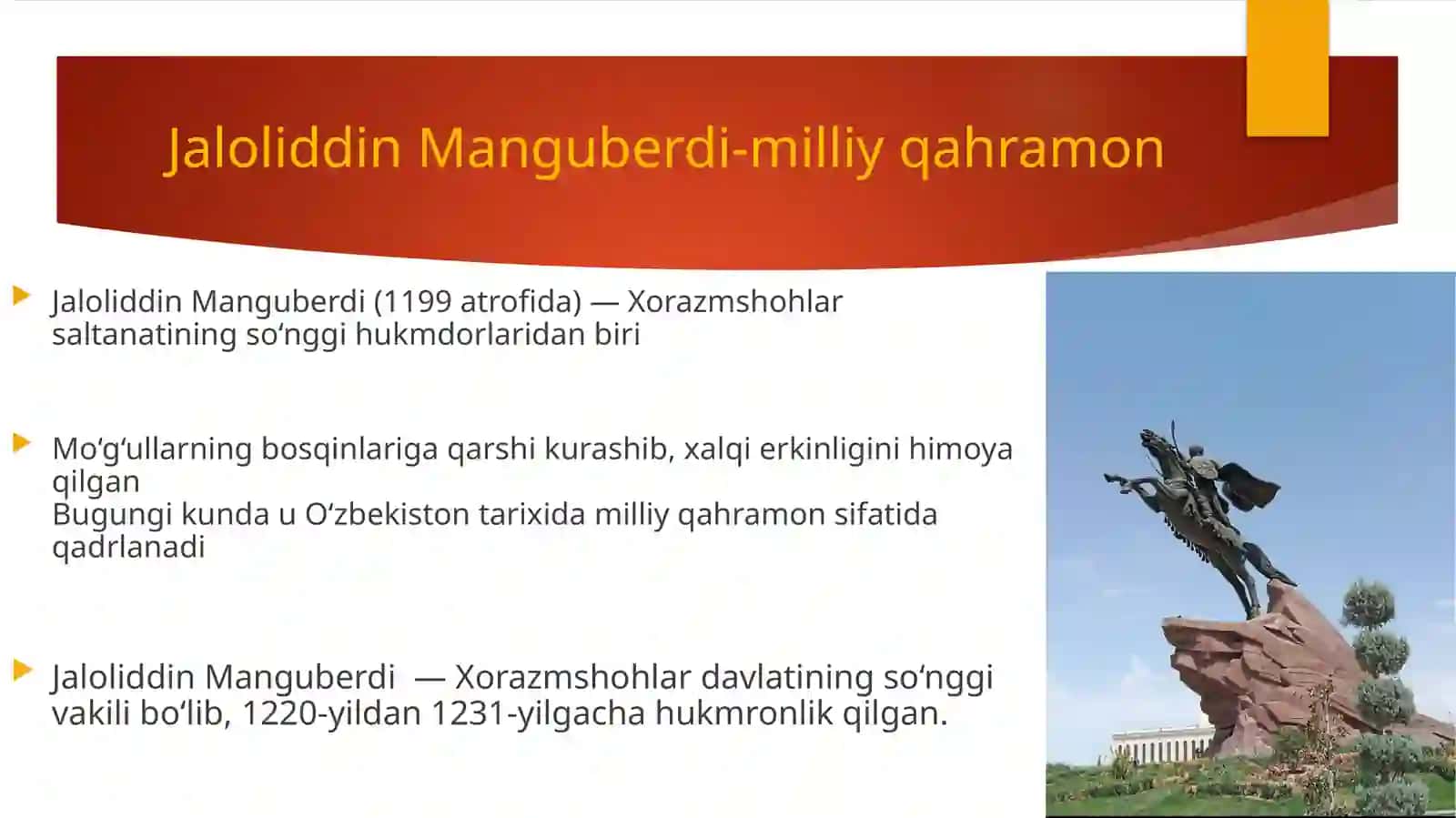 Jaloliddin Manguberdi-milliy qahramon

Jaloliddin Manguberdi (1199 atrofida) — Xorazmshohlar saltanatining so‘nggi hukmdorlaridan biri

Mo‘g‘ullarning bosqinlariga qarshi kurashib, xalqi erkinligini himoya qilgan
Bugungi kunda u O‘zbekiston tarixida milliy qahramon sifatida qadrlanadi

Jaloliddin Manguberdi — Xorazmshohlar davlatining so‘nggi vakili bo‘lib, 1220-yildan 1231-yilgacha hukmronlik qilgan.